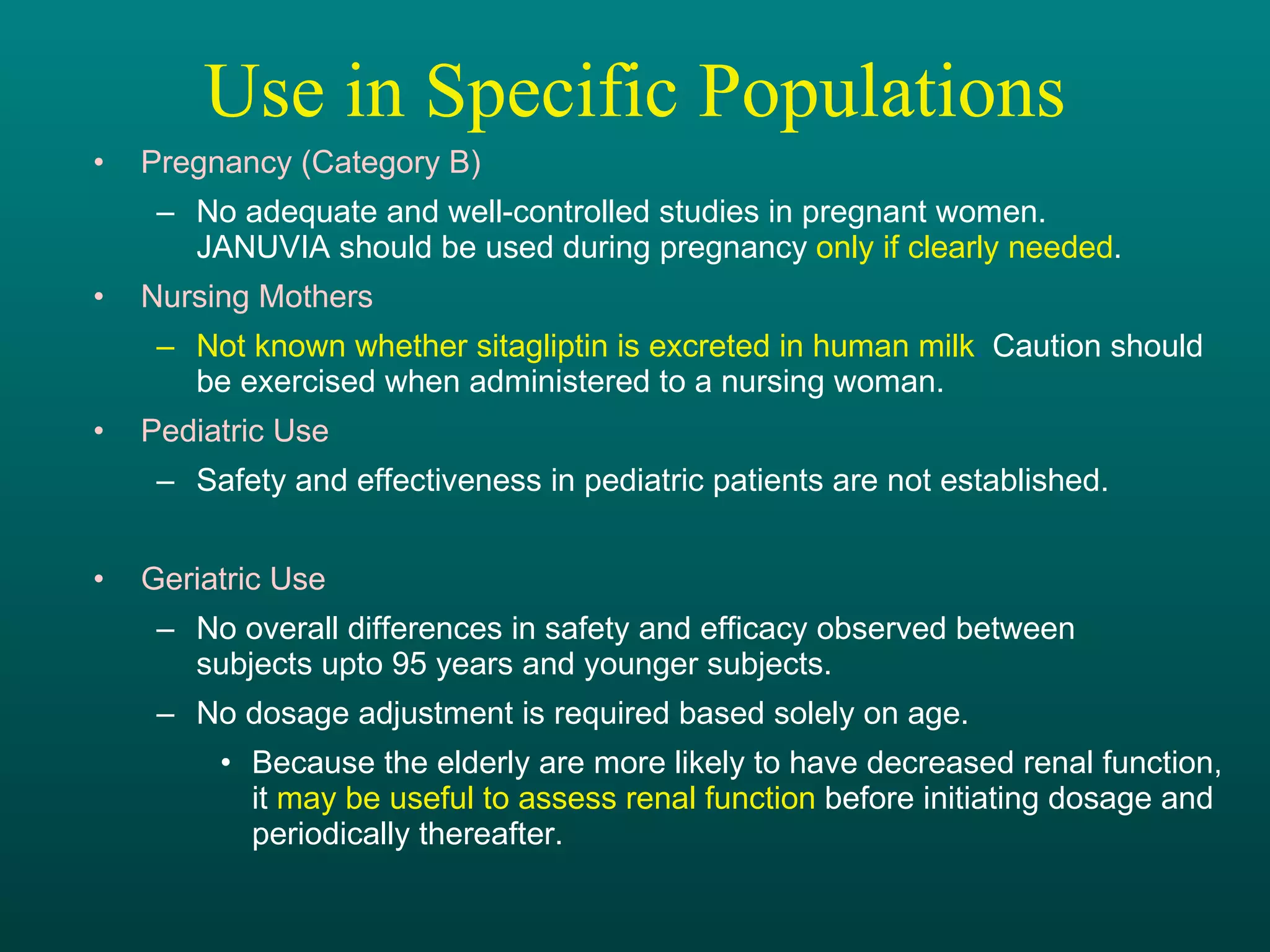 Use in Specific Populations

• Pregnancy (Category B)

– No adequate and well-controlled studies in pregnant women. JANUVIA should be used during pregnancy only if clearly needed.

• Nursing Mothers

– Not known whether sitagliptin is excreted in human milk. Caution should be exercised when administered to a nursing woman.

• Pediatric Use

– Safety and effectiveness in pediatric patients are not established.

• Geriatric Use

– No overall differences in safety and efficacy observed between subjects upto 95 years and younger subjects.

– No dosage adjustment is required based solely on age.

• Because the elderly are more likely to have decreased renal function, it may be useful to assess renal function before initiating dosage and periodically thereafter.